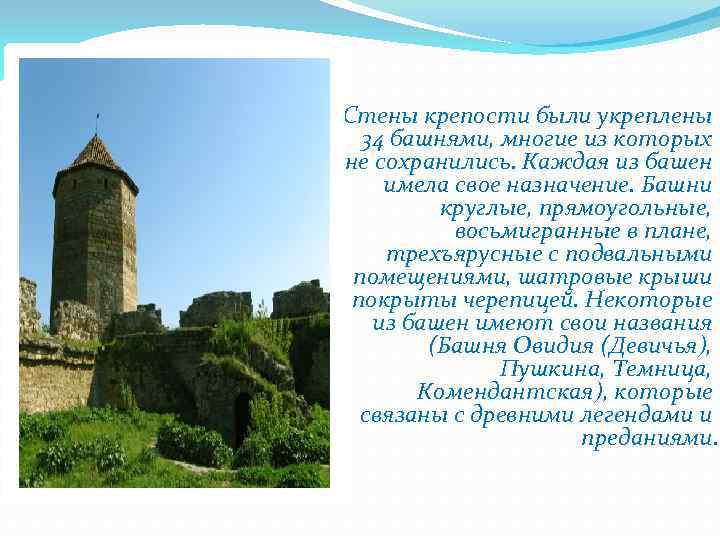 Стены крепости были укреплены 34 башнями, многие из которых не сохранились. Каждая из башен имела свое назначение. Башни круглые, прямоугольные, восьмигранные в плане, трехъярусные с подвальными помещениями, шатровые крыши покрыты черепицей. Некоторые из башен имеют свои названия (Башня Овидия (Девичья), Пушкина, Темница, Комендантская), которые связаны с древними легендами и преданиями.